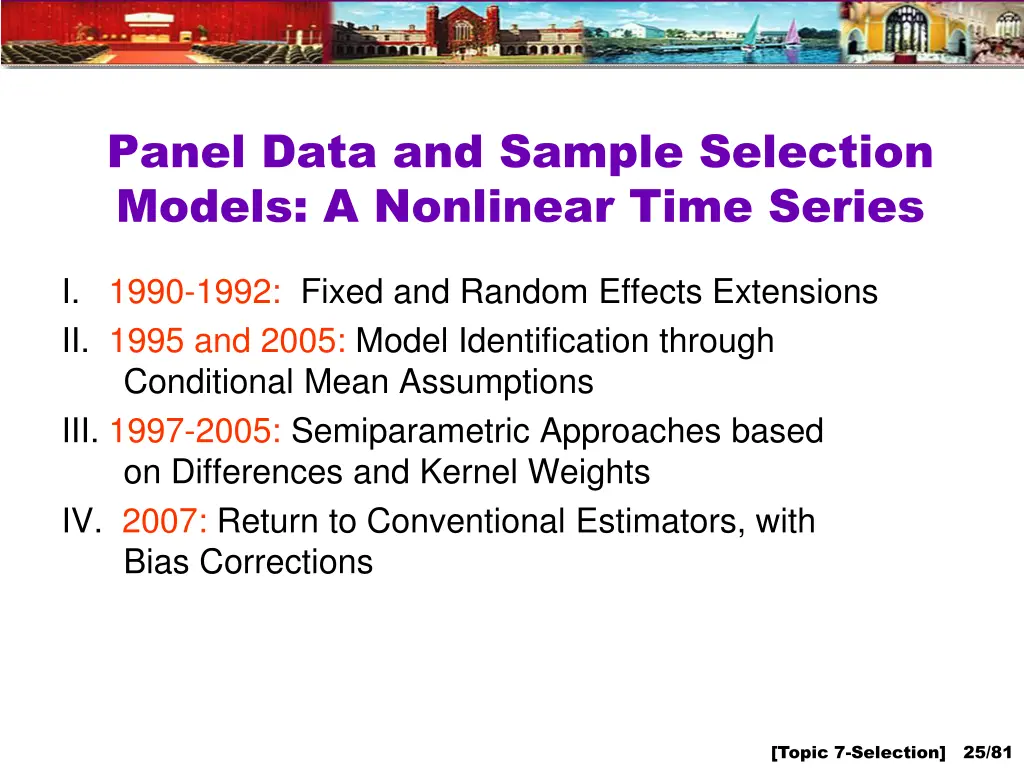 Panel Data and Sample Selection Models: A Nonlinear Time Series

I. 1990-1992: Fixed and Random Effects Extensions
II. 1995 and 2005: Model Identification through Conditional Mean Assumptions
III. 1997-2005: Semiparametric Approaches based on Differences and Kernel Weights
IV. 2007: Return to Conventional Estimators, with Bias Corrections

[Topic 7-Selection] 25/81